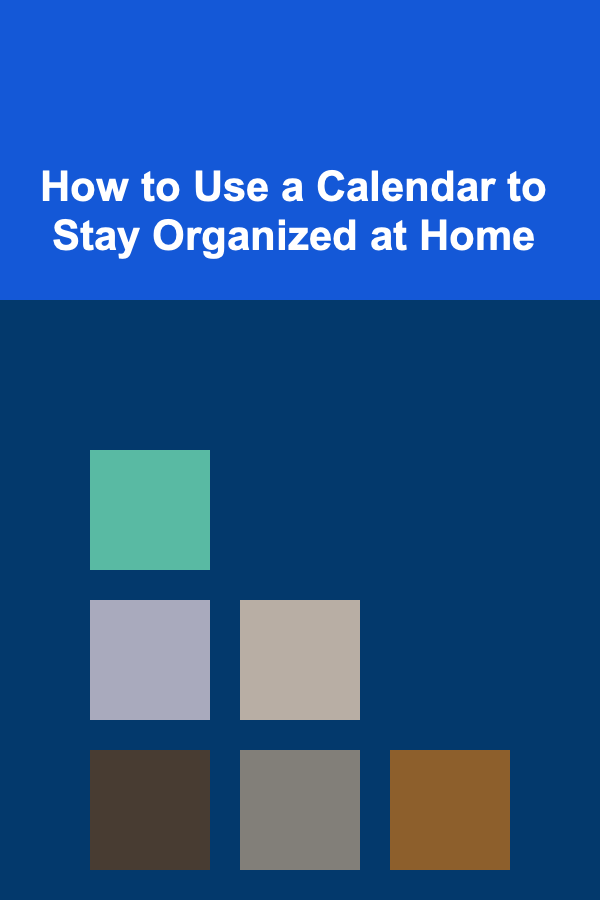 How to Use a Calendar to Stay Organized at Home